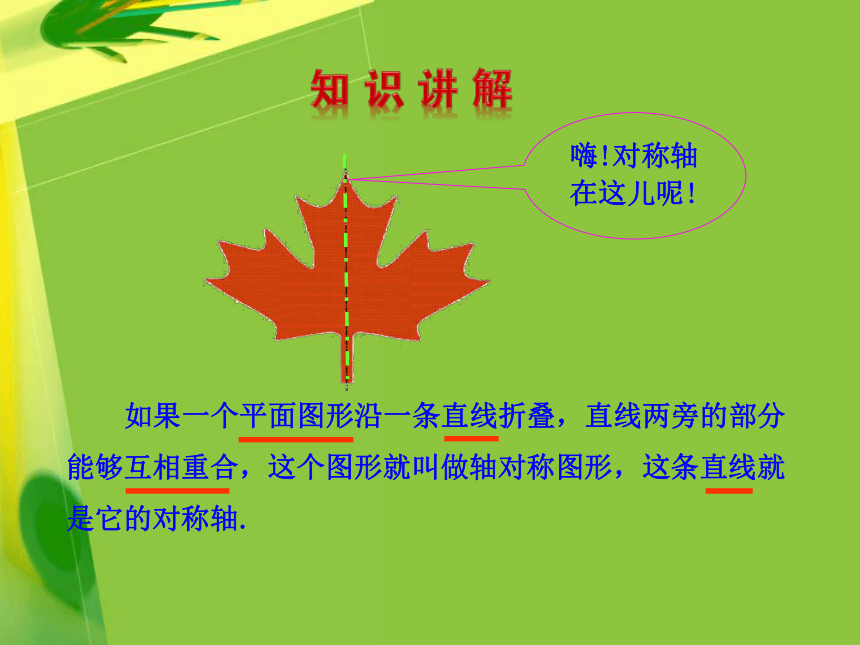 知识讲解

嗨!对称轴在这儿呢!

如果一个平面图形沿一条直线折叠，直线两旁的部分能够互相重合，这个图形就叫做轴对称图形，这条直线就是它的对称轴.